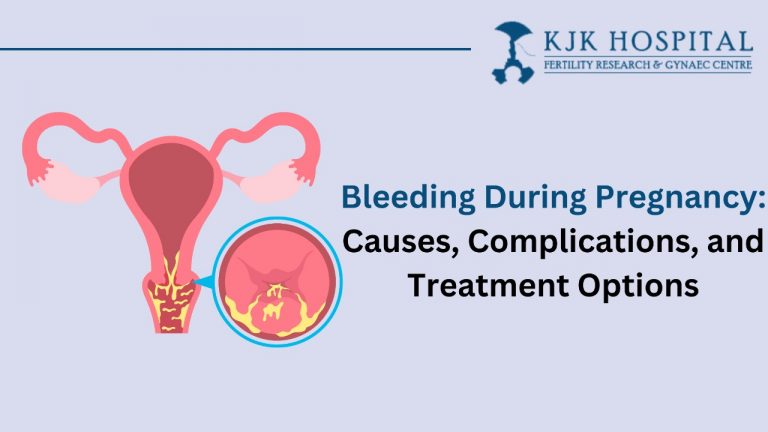 KJK HOSPITAL
FERTILITY RESEARCH & GYNAEC CENTRE

Bleeding During Pregnancy: Causes, Complications, and Treatment Options